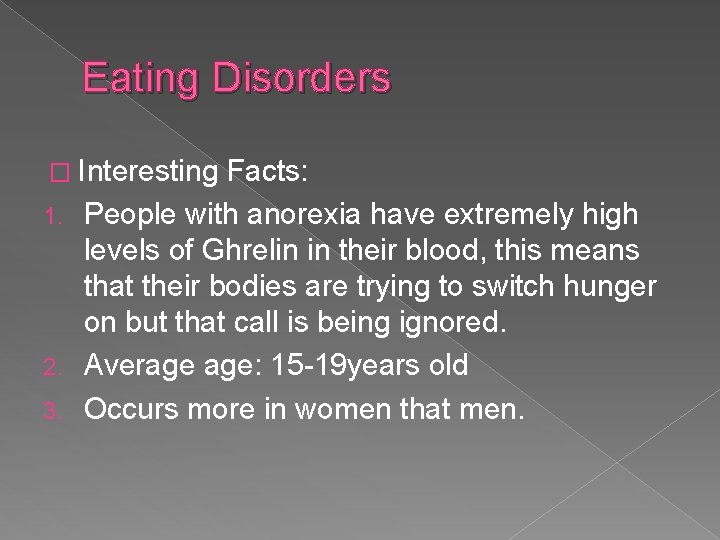 Eating Disorders

□ Interesting Facts:

1. People with anorexia have extremely high levels of Ghrelin in their blood, this means that their bodies are trying to switch hunger on but that call is being ignored.
2. Average age: 15-19years old
3. Occurs more in women that men.